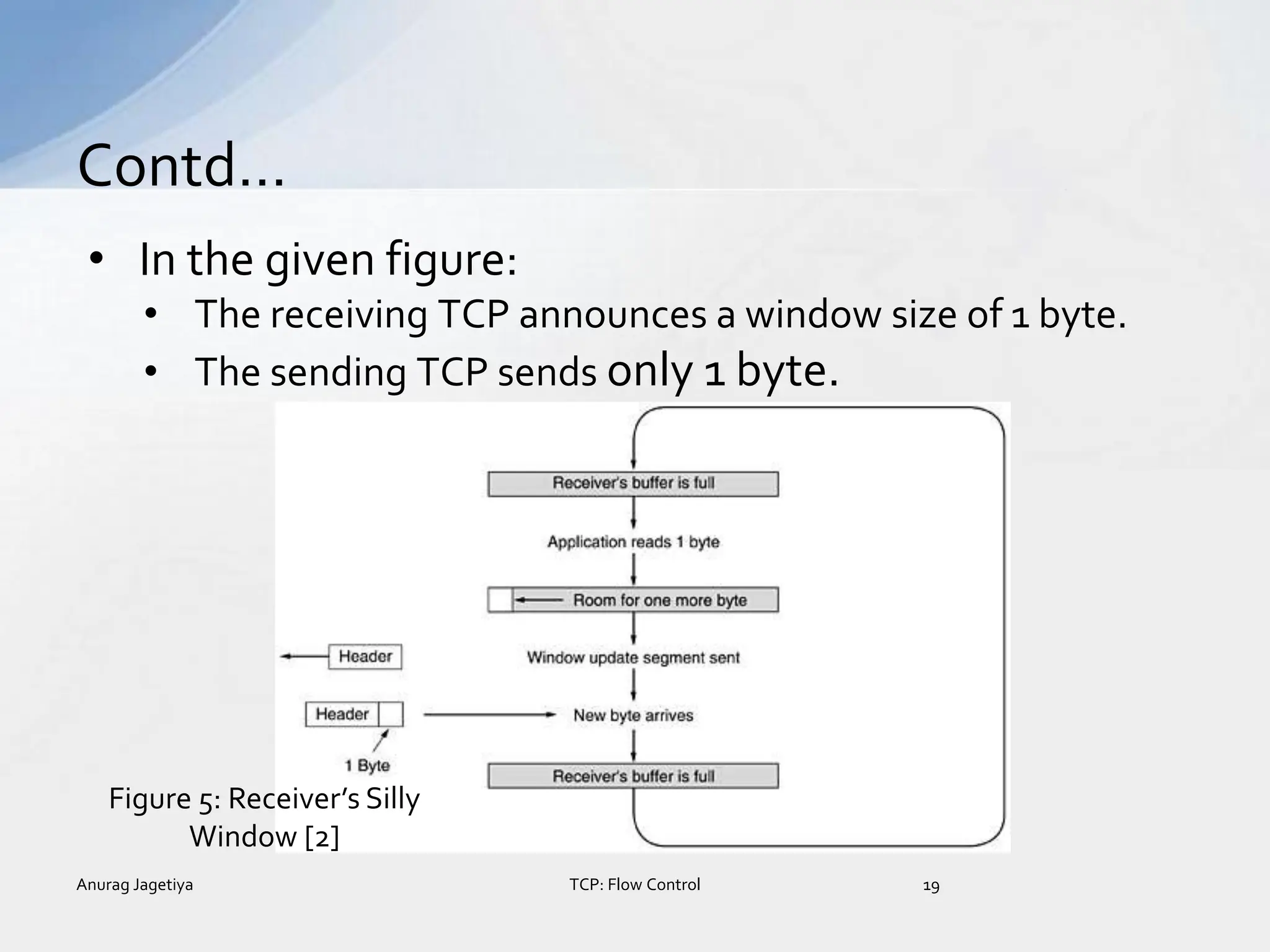 Contd…

• In the given figure:
  • The receiving TCP announces a window size of 1 byte.
  • The sending TCP sends only 1 byte.

Receiver's buffer is full

Application reads 1 byte

Room for one more byte

Header

Window update segment sent

Header

New byte arrives

1 Byte

Receiver's buffer is full

Figure 5: Receiver's Silly Window [2]

Anurag Jagetiya

TCP: Flow Control

19